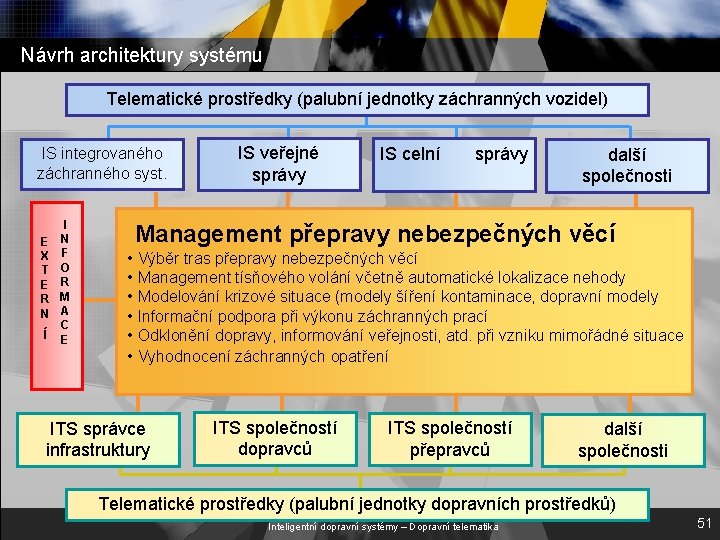 Návrh architektury systému

Telematické prostředky (palubní jednotky záchranných vozidel)

IS integrovaného záchranného syst.

IS veřejné správy

IS celní správy

další společnosti

EXTERNÍ INFORMACE

Management přepravy nebezpečných věcí
• Výběr tras přepravy nebezpečných věcí
• Management tísňového volání včetně automatické lokalizace nehody
• Modelování krizové situace (modely šíření kontaminace, dopravní modely
• Informační podpora při výkonu záchranných prací
• Odklonění dopravy, informování veřejnosti, atd. při vzniku mimořádné situace
• Vyhodnocení záchranných opatření

ITS správce infrastruktury

ITS společností dopravců

ITS společností přepravců

další společnosti

Telematické prostředky (palubní jednotky dopravních prostředků)

Inteligentní dopravní systémy – Dopravní telematika

51